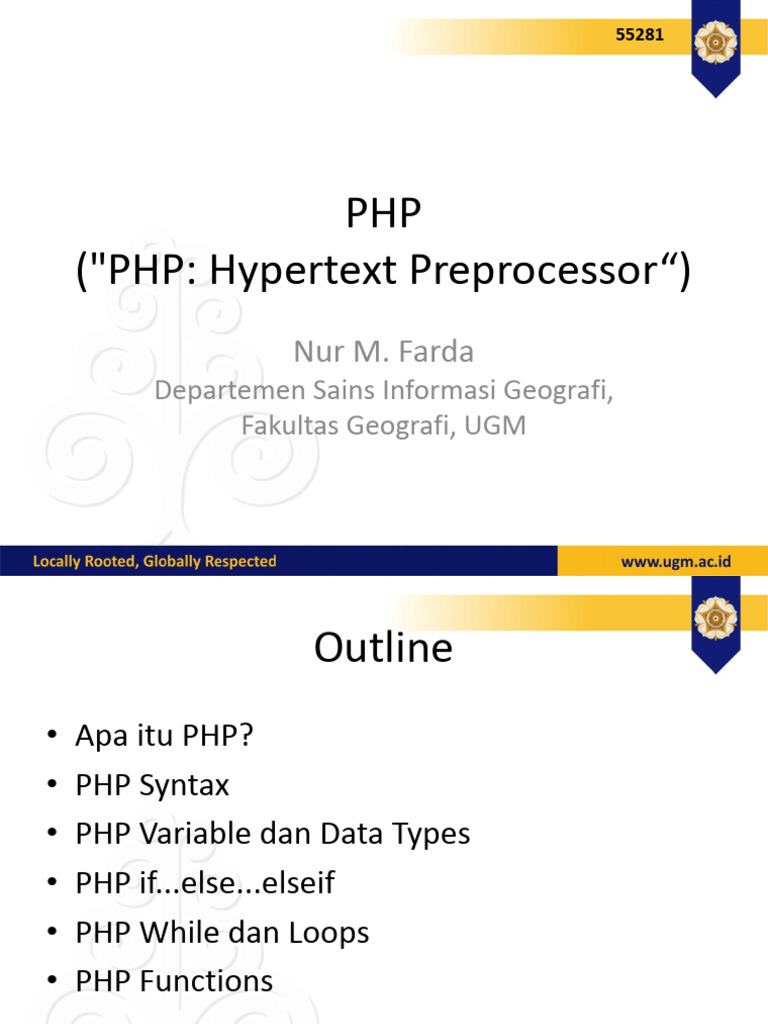 55281

PHP
("PHP: Hypertext Preprocessor“)

Nur M. Farda
Departemen Sains Informasi Geografi, Fakultas Geografi, UGM

Locally Rooted, Globally Respected

www.ugm.ac.id

Outline

• Apa itu PHP?
• PHP Syntax
• PHP Variable dan Data Types
• PHP if...else...elseif
• PHP While dan Loops
• PHP Functions